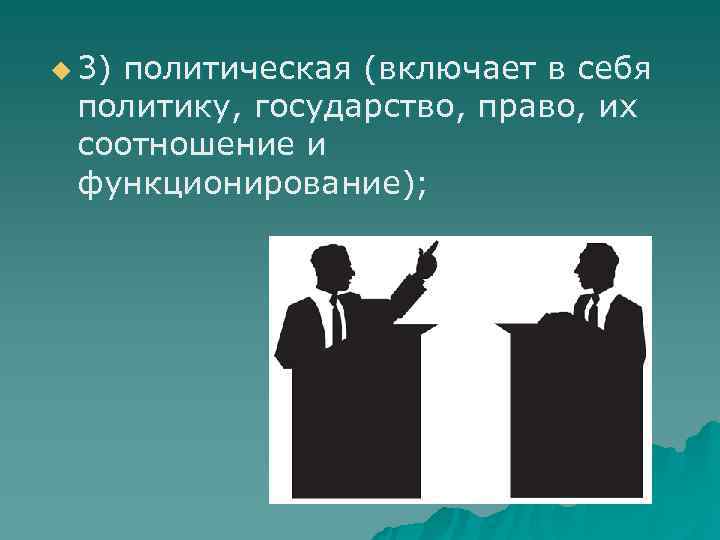 3) политическая (включает в себя политику, государство, право, их соотношение и функционирование);